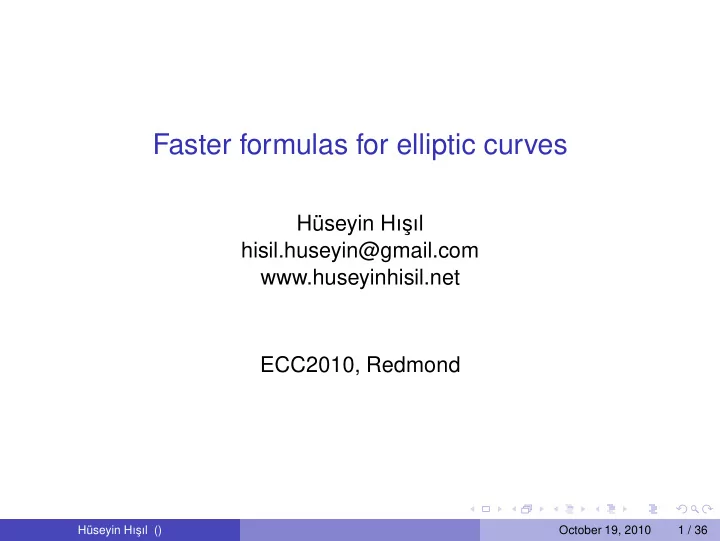 Faster formulas for elliptic curves

Hüseyin Hışıl
hisil.huseyin@gmail.com
www.huseyinhisil.net

ECC2010, Redmond

Hüseyin Hışıl () October 19, 2010 1 / 36